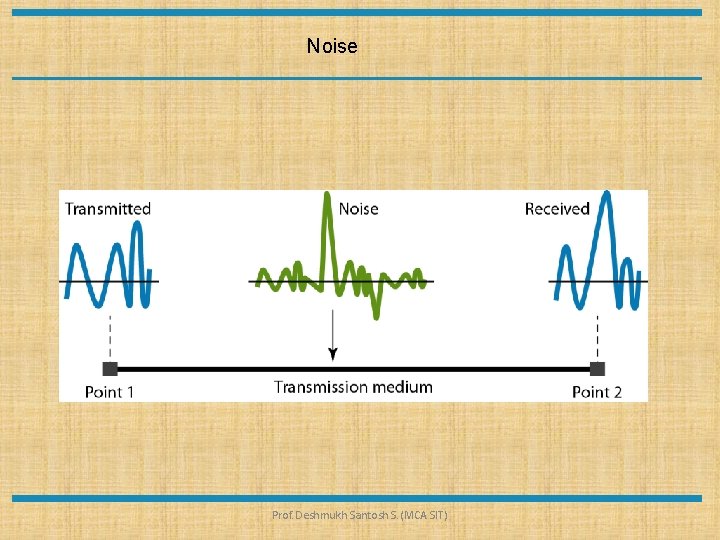 Noise

Transmitted

Noise

Received

Point 1

Transmission medium

Point 2

Prof. Deshmukh Santosh S. (MCA SIT)